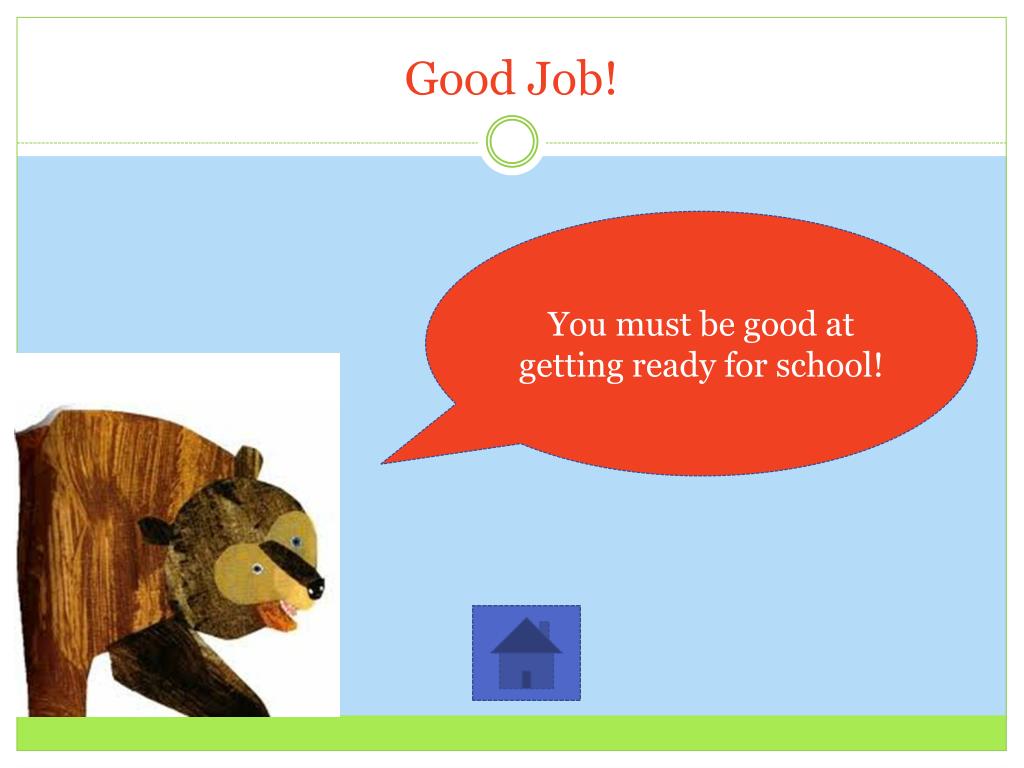 Good Job!

You must be good at getting ready for school!